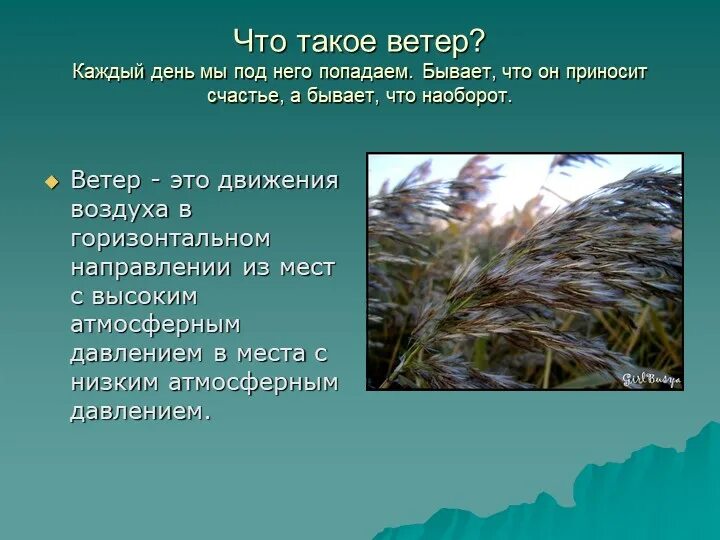 Что такое ветер?
Каждый день мы под него попадаем. Бывает, что он приносит счастье, а бывает, что наоборот.

Ветер - это движения воздуха в горизонтальном направлении из мест с высоким атмосферным давлением в места с низким атмосферным давлением.

GirlBusya